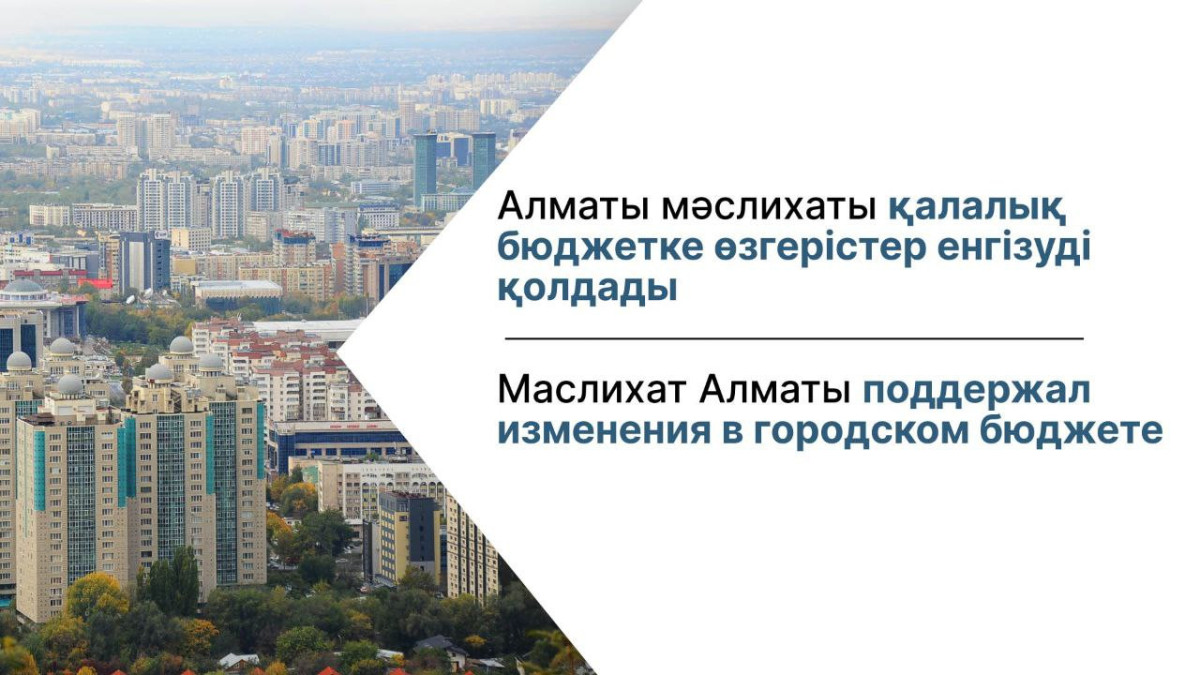 Алматы мәслихаты қалалық бюджетке өзгерістер енгізуді қолдады

Маслихат Алматы поддержал изменения в городском бюджете